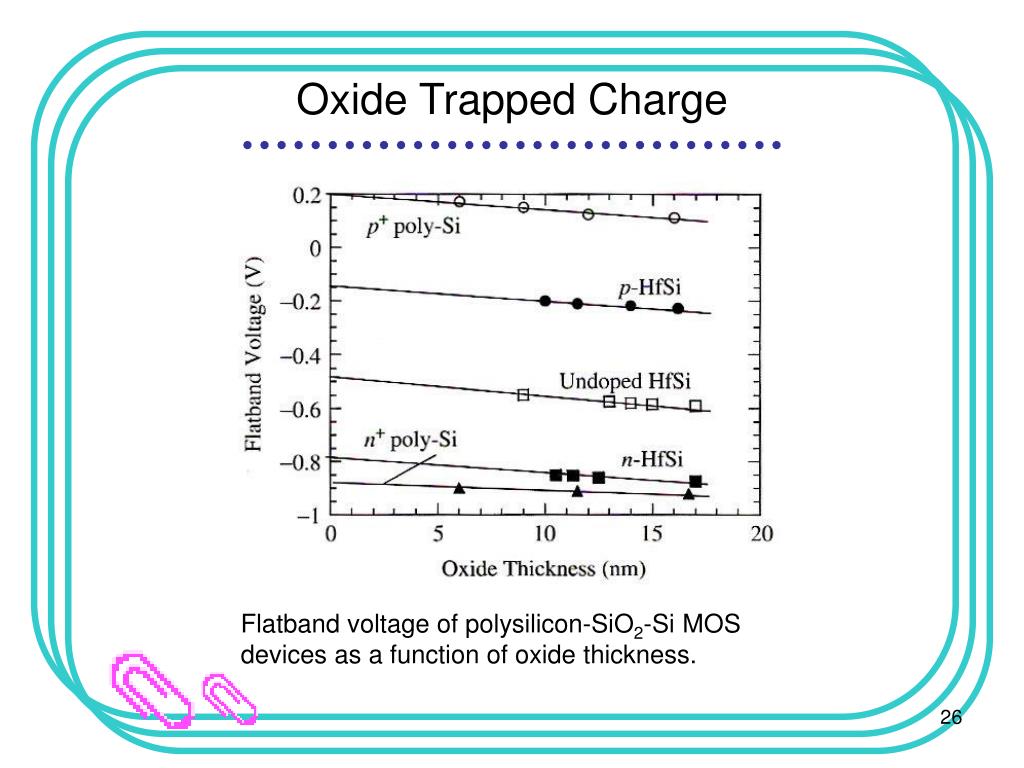 Oxide Trapped Charge

0.2
0
−0.2
−0.4
−0.6
−0.8
−1
Flatband Voltage (V)
$p^+$ poly-Si
$p$-HfSi
Undoped HfSi
$n^+$ poly-Si
$n$-HfSi
0 5 10 15 20
Oxide Thickness (nm)

Flatband voltage of polysilicon-$SiO_2$-Si MOS devices as a function of oxide thickness.

26